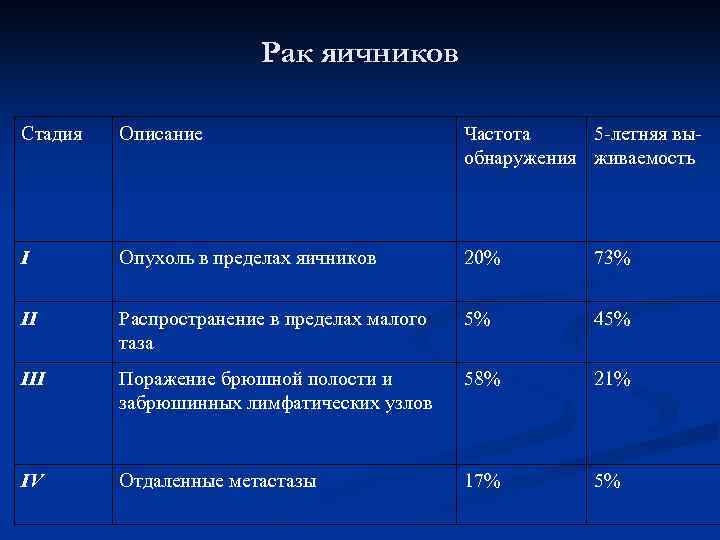 Рак яичников

| Стадия | Описание | Частота обнаружения | 5-летняя выживаемость |
|---|---|---|---|
| I | Опухоль в пределах яичников | 20% | 73% |
| II | Распространение в пределах малого таза | 5% | 45% |
| III | Поражение брюшной полости и забрюшинных лимфатических узлов | 58% | 21% |
| IV | Отдаленные метастазы | 17% | 5% |